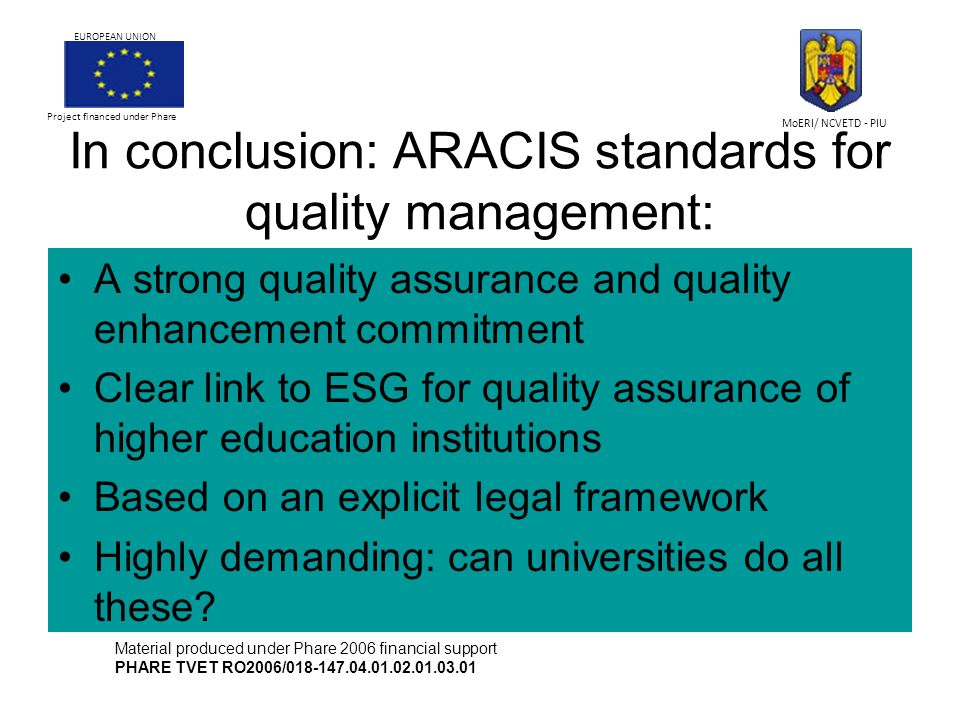 EUROPEAN UNION

Project financed under Phare

MoERI/ NCVETD - PIU

In conclusion: ARACIS standards for quality management:

• A strong quality assurance and quality enhancement commitment
• Clear link to ESG for quality assurance of higher education institutions
• Based on an explicit legal framework
• Highly demanding: can universities do all these?

Material produced under Phare 2006 financial support
PHARE TVET RO2006/018-147.04.01.02.01.03.01